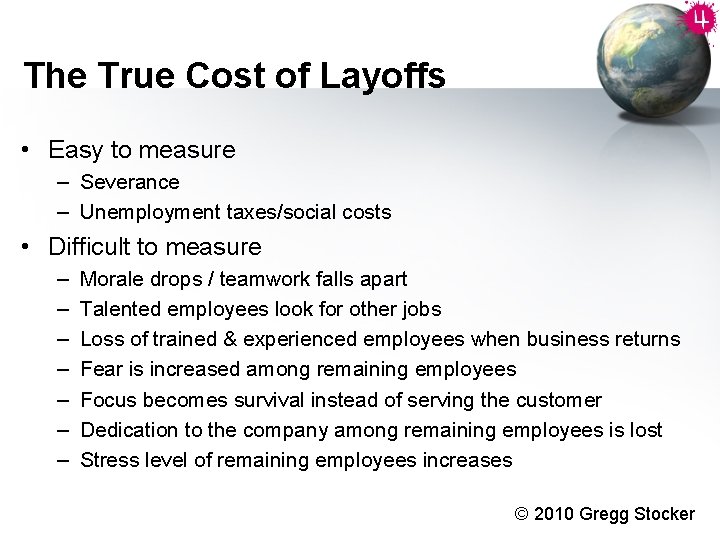 4

The True Cost of Layoffs

• Easy to measure
– Severance
– Unemployment taxes/social costs

• Difficult to measure
– Morale drops / teamwork falls apart
– Talented employees look for other jobs
– Loss of trained & experienced employees when business returns
– Fear is increased among remaining employees
– Focus becomes survival instead of serving the customer
– Dedication to the company among remaining employees is lost
– Stress level of remaining employees increases

© 2010 Gregg Stocker